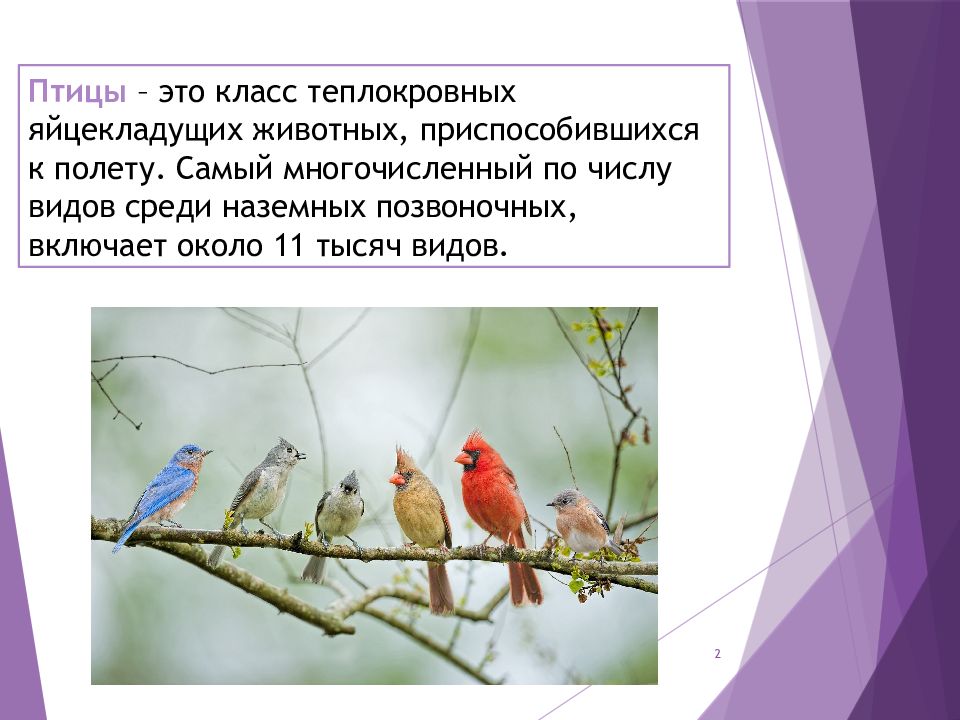 Птицы – это класс теплокровных яйцекладущих животных, приспособившихся к полету. Самый многочисленный по числу видов среди наземных позвоночных, включает около 11 тысяч видов.

2